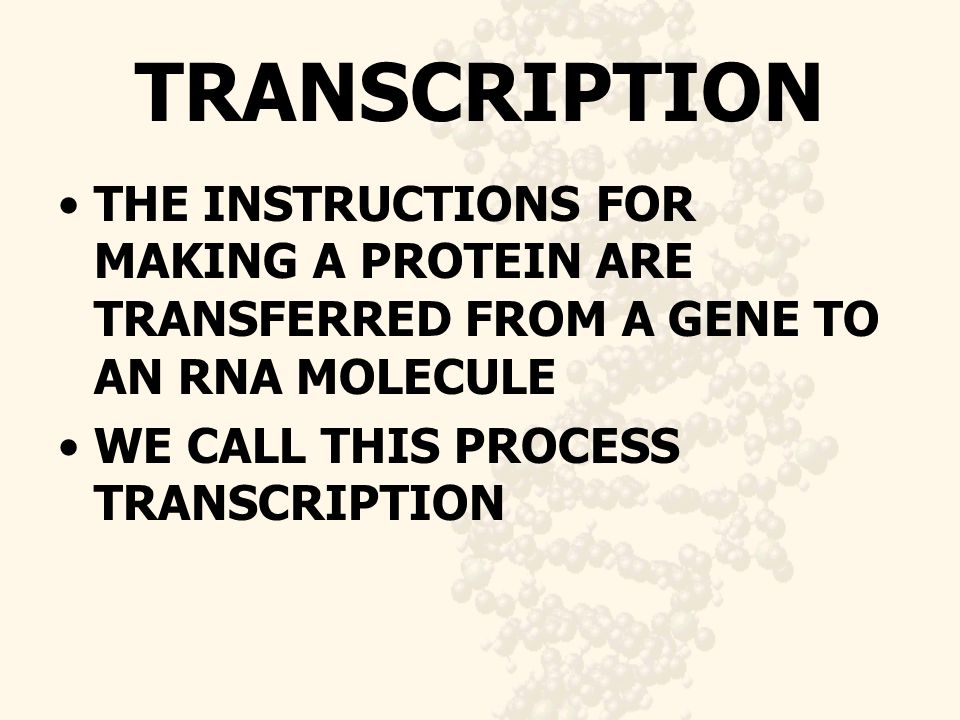 TRANSCRIPTION

• THE INSTRUCTIONS FOR MAKING A PROTEIN ARE TRANSFERRED FROM A GENE TO AN RNA MOLECULE

• WE CALL THIS PROCESS TRANSCRIPTION